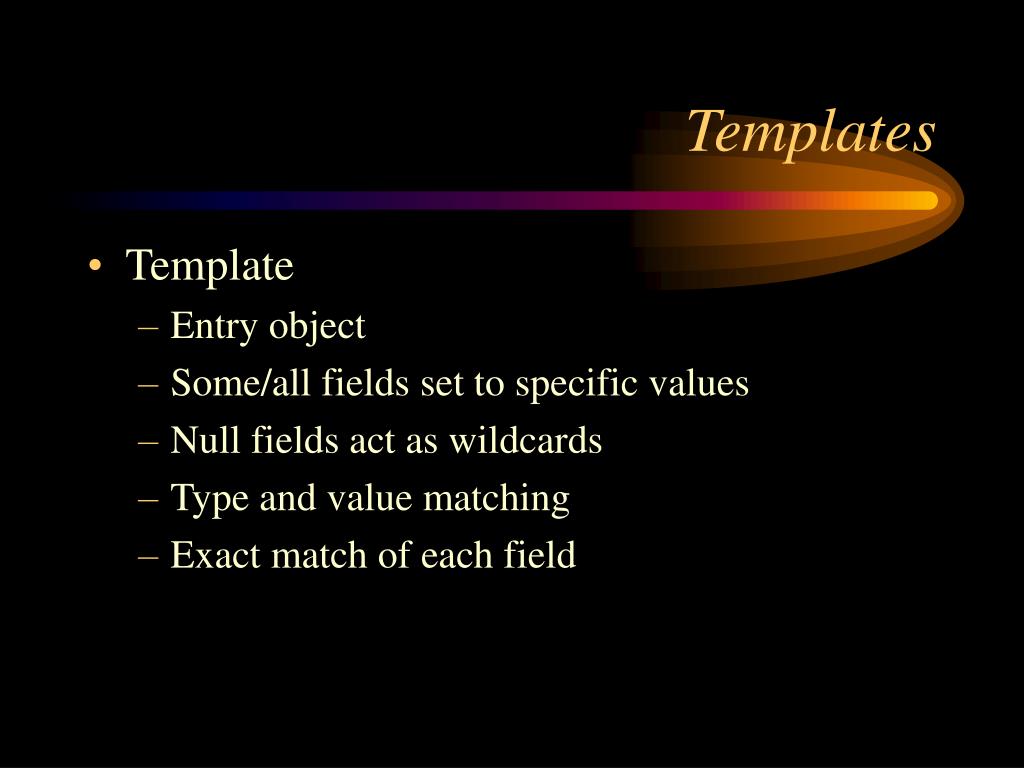 Templates

• Template
– Entry object
– Some/all fields set to specific values
– Null fields act as wildcards
– Type and value matching
– Exact match of each field